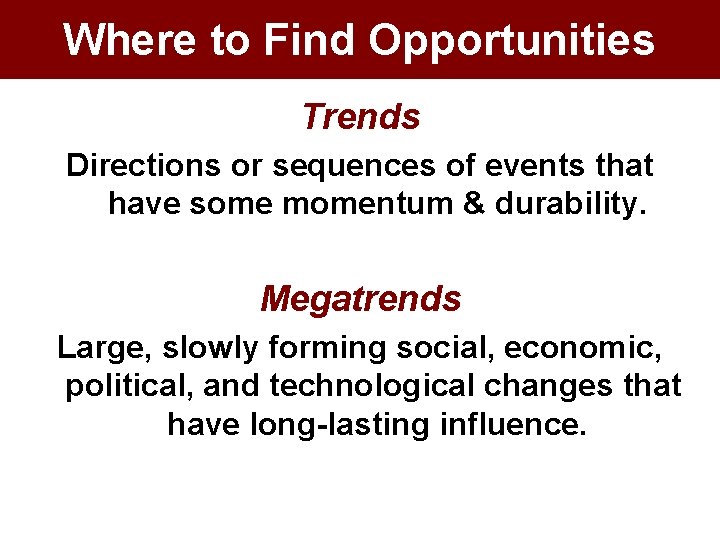 Where to Find Opportunities

Trends

Directions or sequences of events that have some momentum & durability.

Megatrends

Large, slowly forming social, economic, political, and technological changes that have long-lasting influence.